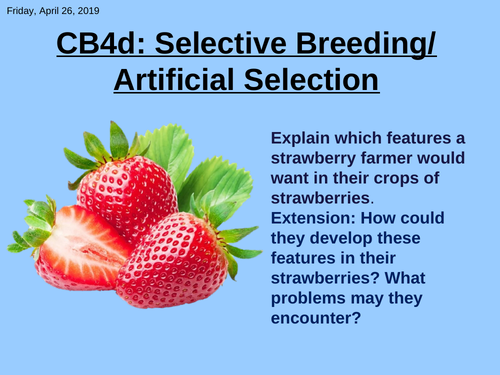 Friday, April 26, 2019

CB4d: Selective Breeding/ Artificial Selection

Explain which features a strawberry farmer would want in their crops of strawberries.
Extension: How could they develop these features in their strawberries? What problems may they encounter?